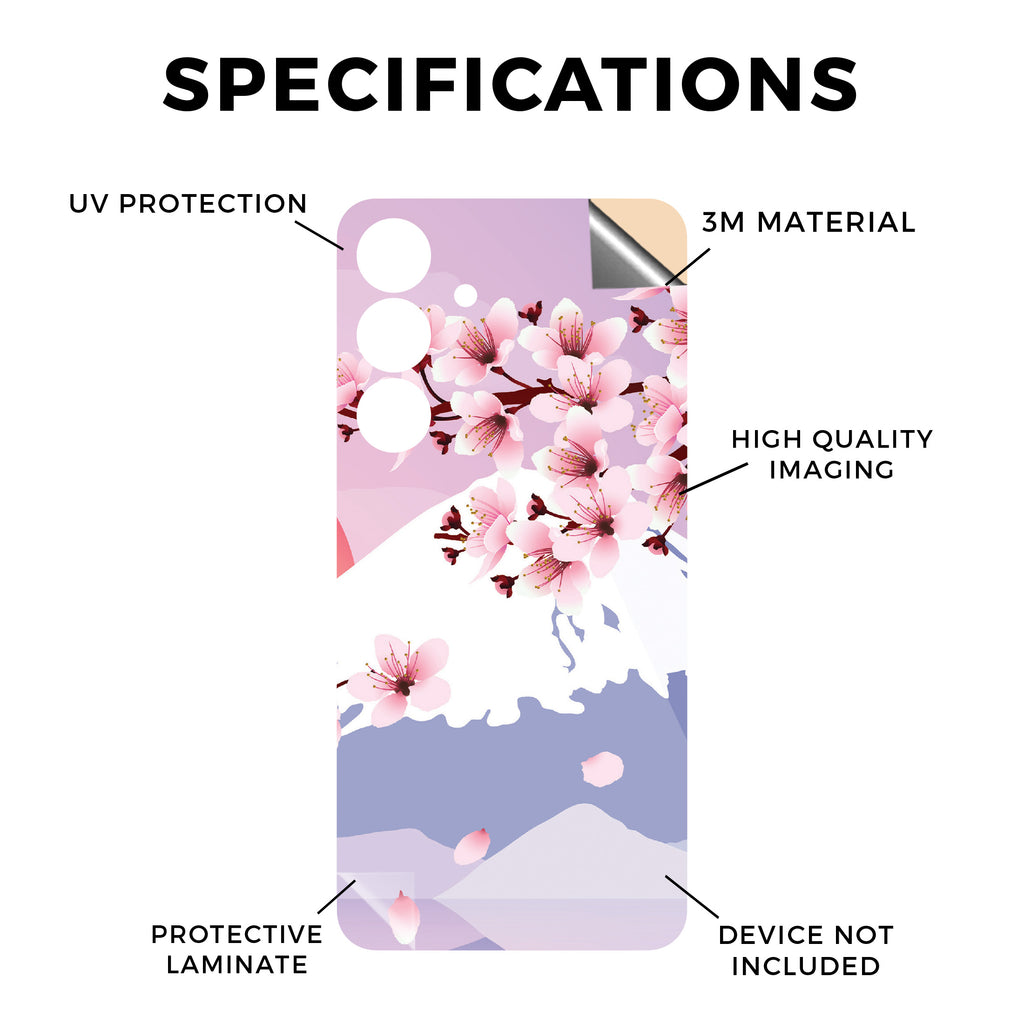 SPECIFICATIONS

UV PROTECTION

3M MATERIAL

HIGH QUALITY IMAGING

PROTECTIVE LAMINATE

DEVICE NOT INCLUDED